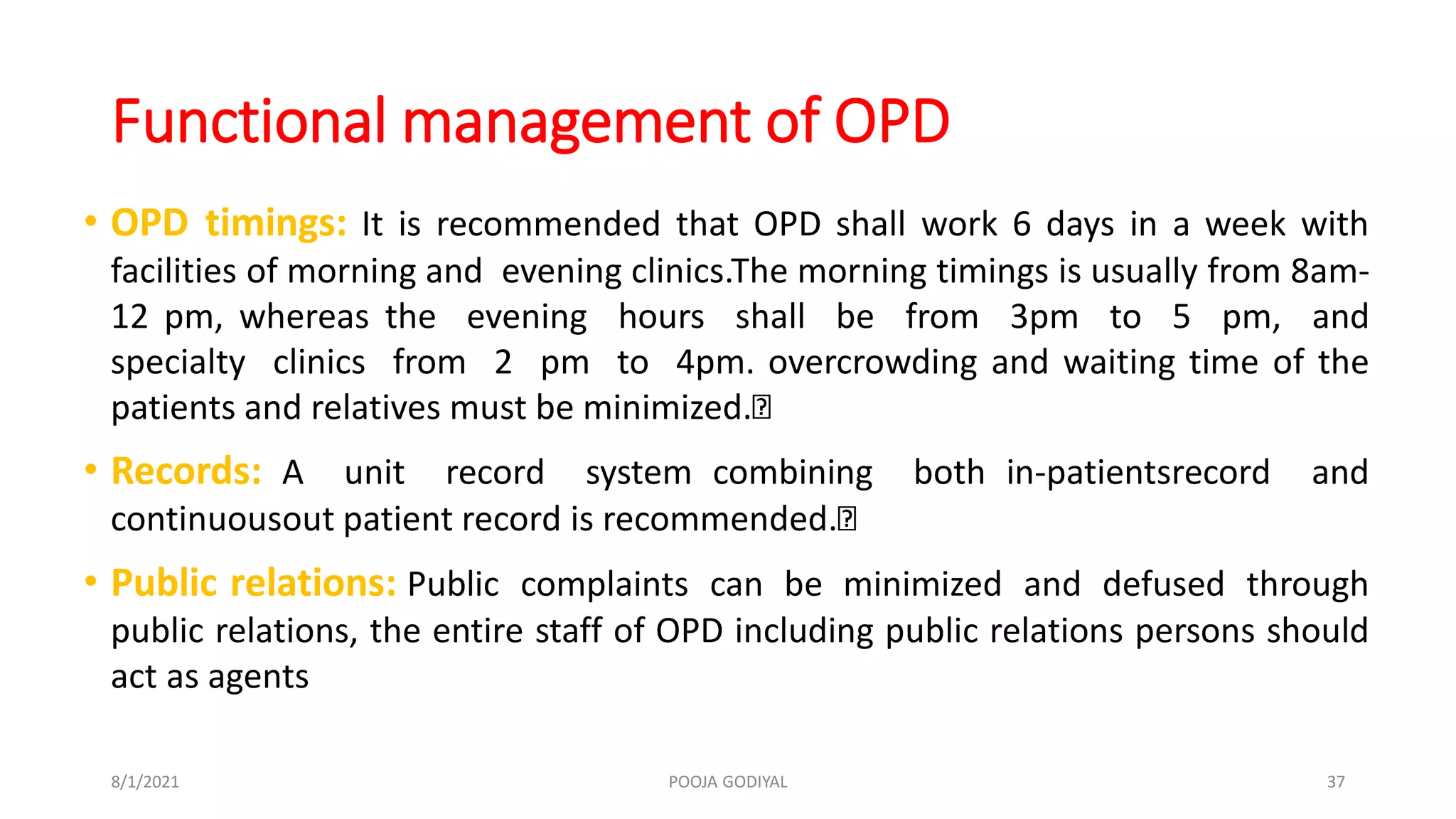 Functional management of OPD

• OPD timings: It is recommended that OPD shall work 6 days in a week with facilities of morning and evening clinics.The morning timings is usually from 8am-12 pm, whereas the evening hours shall be from 3pm to 5 pm, and specialty clinics from 2 pm to 4pm. overcrowding and waiting time of the patients and relatives must be minimized.

• Records: A unit record system combining both in-patientsrecord and continuousout patient record is recommended.

• Public relations: Public complaints can be minimized and defused through public relations, the entire staff of OPD including public relations persons should act as agents

8/1/2021 POOJA GODIYAL 37